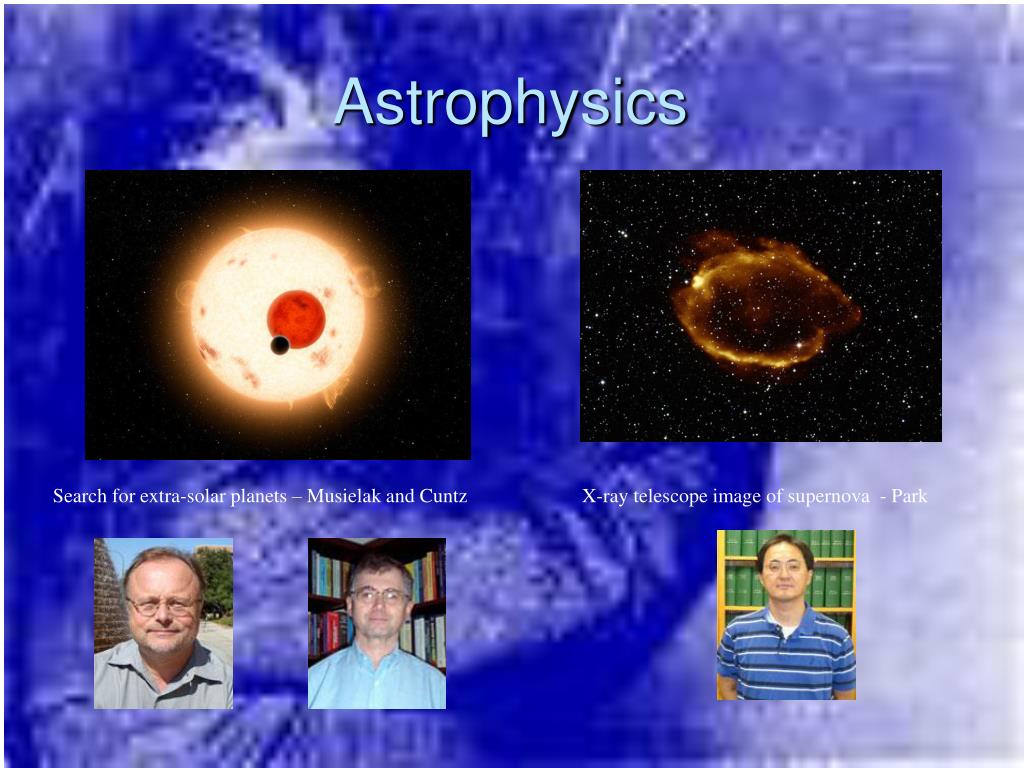 Astrophysics

Search for extra-solar planets – Musielak and Cuntz

X-ray telescope image of supernova - Park